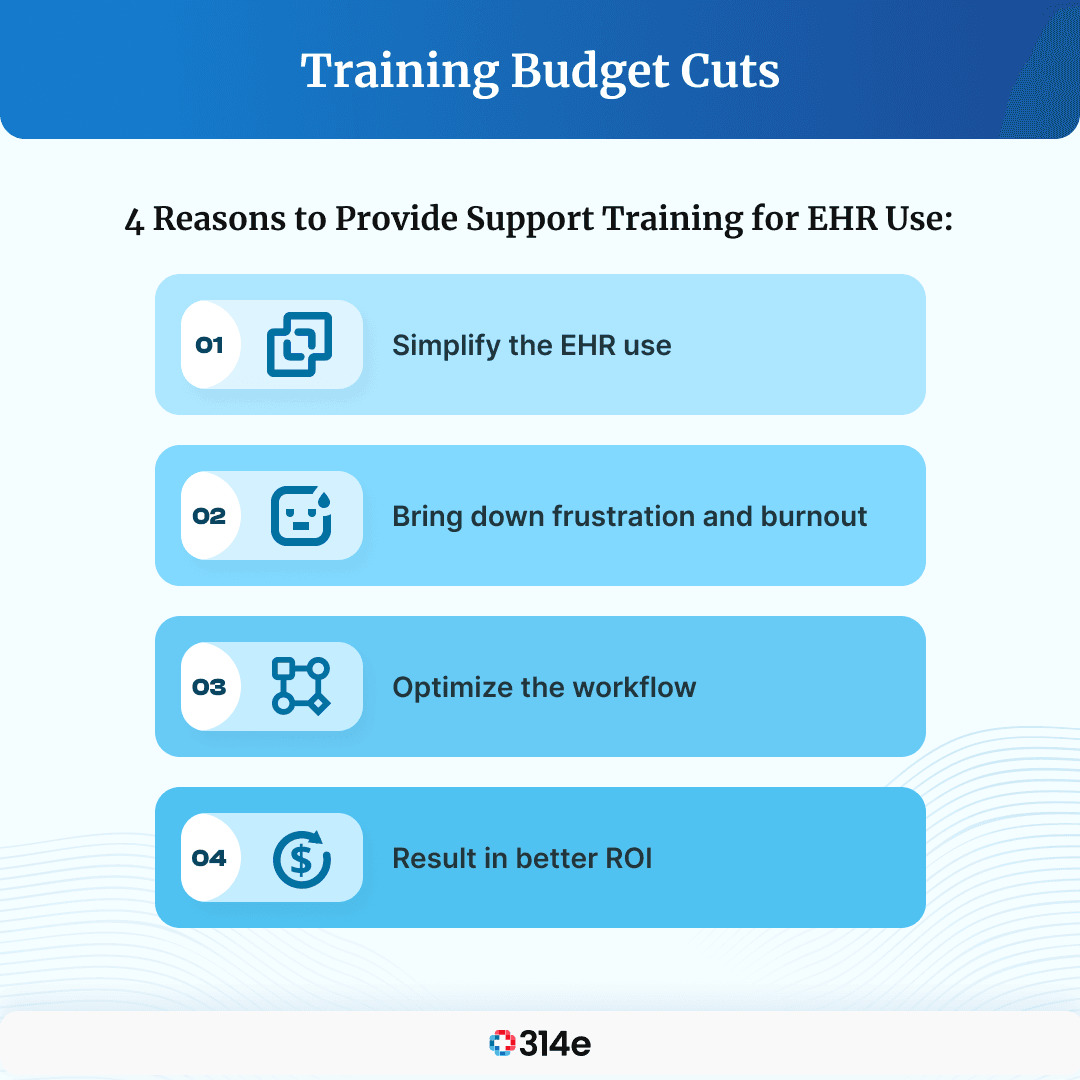 Training Budget Cuts

4 Reasons to Provide Support Training for EHR Use:

01 Simplify the EHR use

02 Bring down frustration and burnout

03 Optimize the workflow

04 Result in better ROI

314e